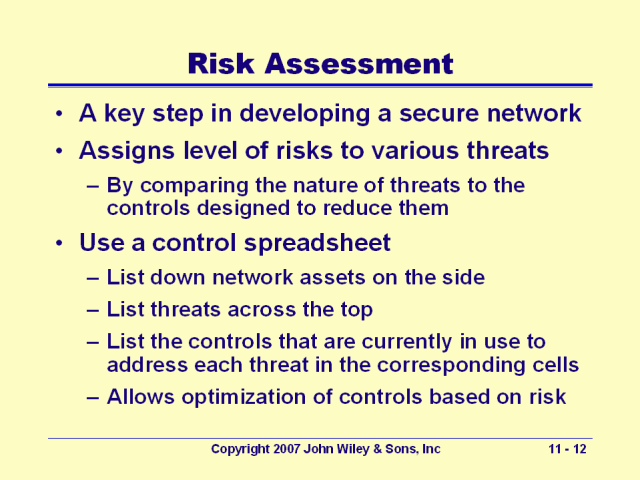 Risk Assessment

• A key step in developing a secure network
• Assigns level of risks to various threats
– By comparing the nature of threats to the controls designed to reduce them
• Use a control spreadsheet
– List down network assets on the side
– List threats across the top
– List the controls that are currently in use to address each threat in the corresponding cells
– Allows optimization of controls based on risk

Copyright 2007 John Wiley & Sons, Inc

11 - 12